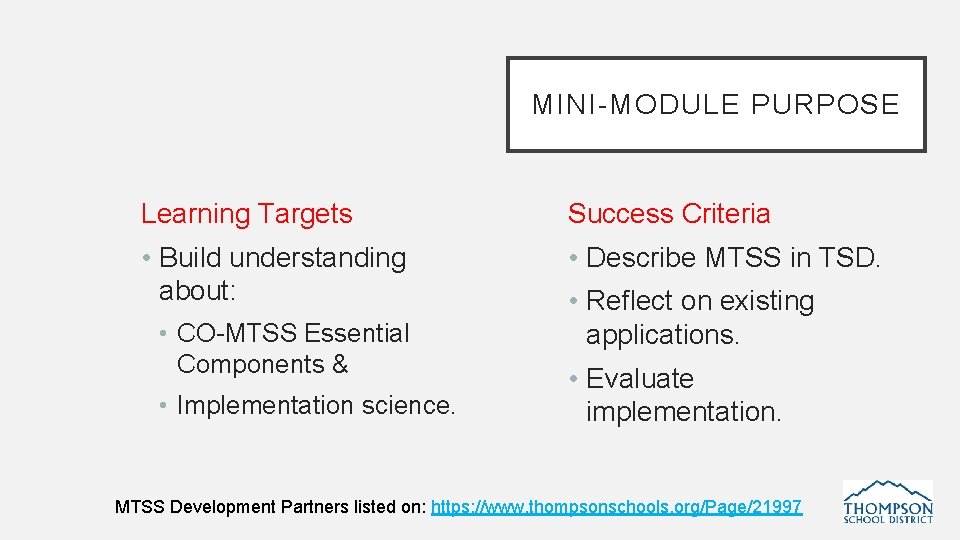 MINI-MODULE PURPOSE

Learning Targets

• Build understanding about:

• CO-MTSS Essential Components &

• Implementation science.

Success Criteria

• Describe MTSS in TSD.

• Reflect on existing applications.

• Evaluate implementation.

MTSS Development Partners listed on: https://www.thompsonschools.org/Page/21997

THOMPSON SCHOOL DISTRICT